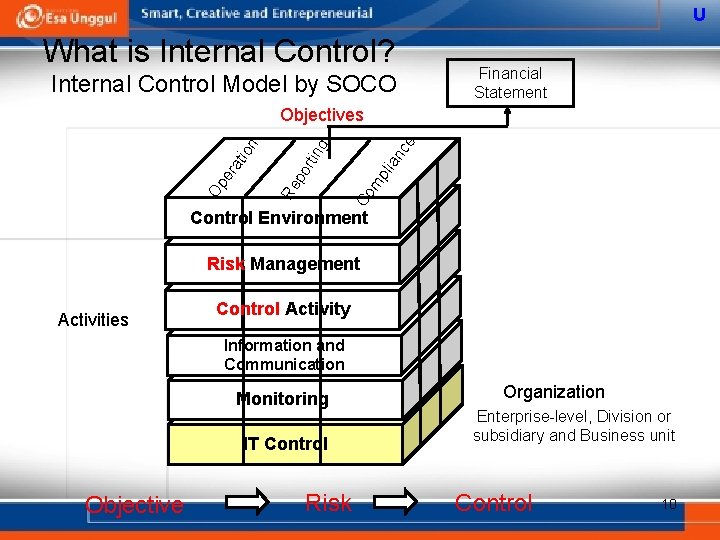 Esa Unggul Smart, Creative and Entrepreneurial U

What is Internal Control?
Internal Control Model by SOCO

Financial Statement

Objectives

Operation
Reporting
Compliance

Control Environment
Risk Management
Control Activity
Information and Communication
Monitoring
IT Control

Activities

Organization
Enterprise-level, Division or subsidiary and Business unit

Objective Risk Control

10